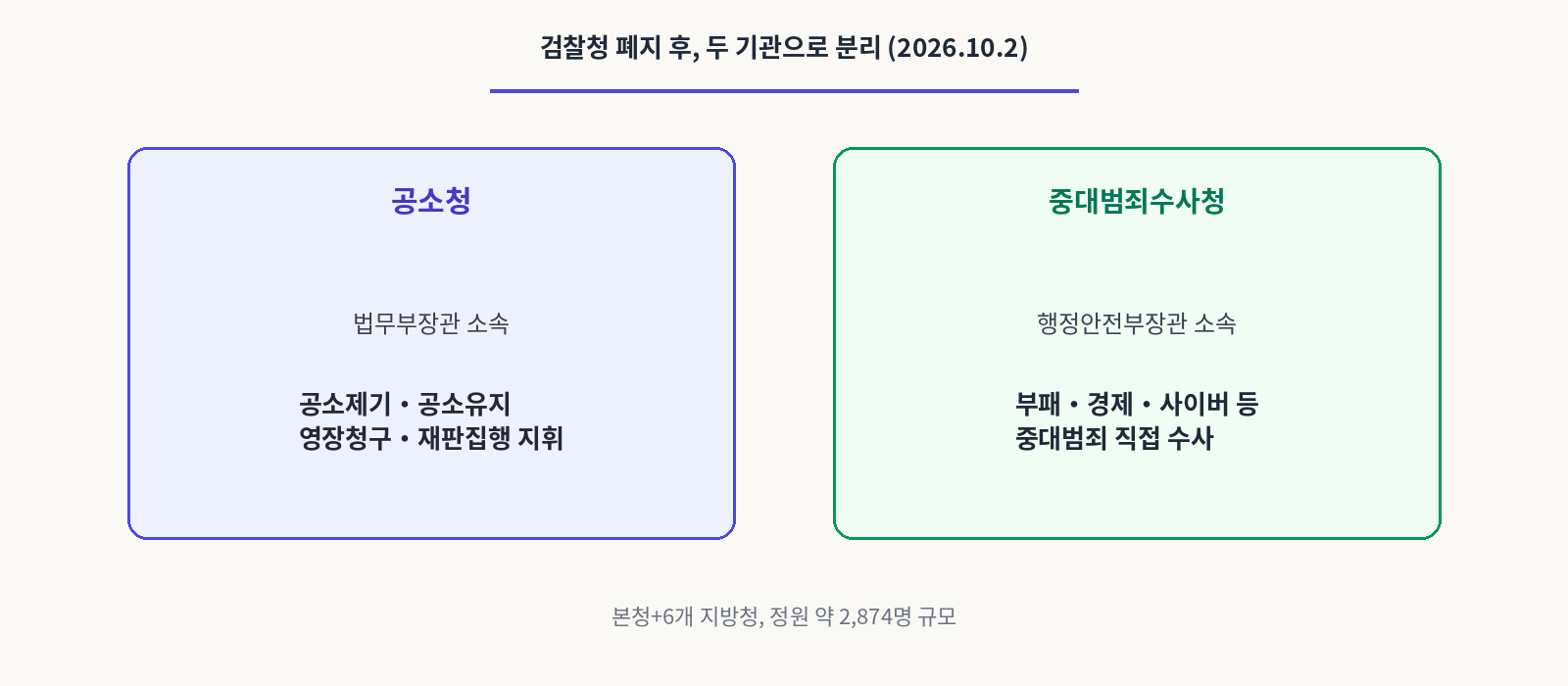 검찰청 폐지 후, 두 기관으로 분리 (2026.10.2)

공소청

법무부장관 소속

공소제기 · 공소유지
영장청구 · 재판집행 지휘

중대범죄수사청

행정안전부장관 소속

부패 · 경제 · 사이버 등
중대범죄 직접 수사

본청+6개 지방청, 정원 약 2,874명 규모